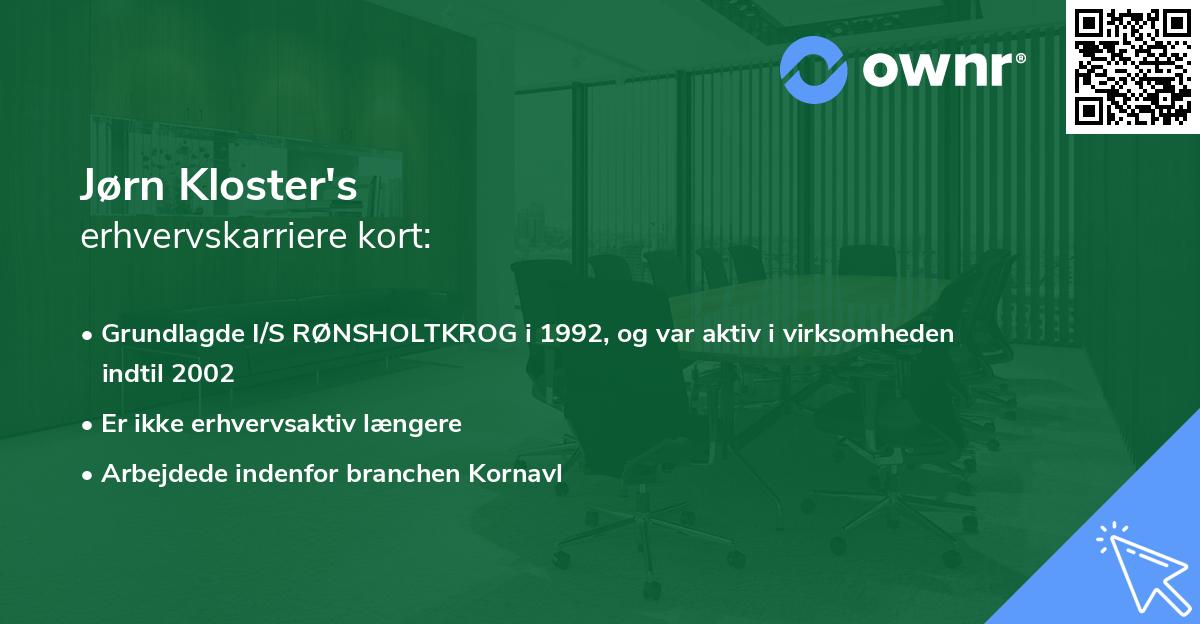 ownr®

Jørn Kloster's
erhvervskarriere kort:

• Grundlagde I/S RØNSHOLTKROG i 1992, og var aktiv i virksomheden indtil 2002
• Er ikke erhvervsaktiv længere
• Arbejdede indenfor branchen Kornavl